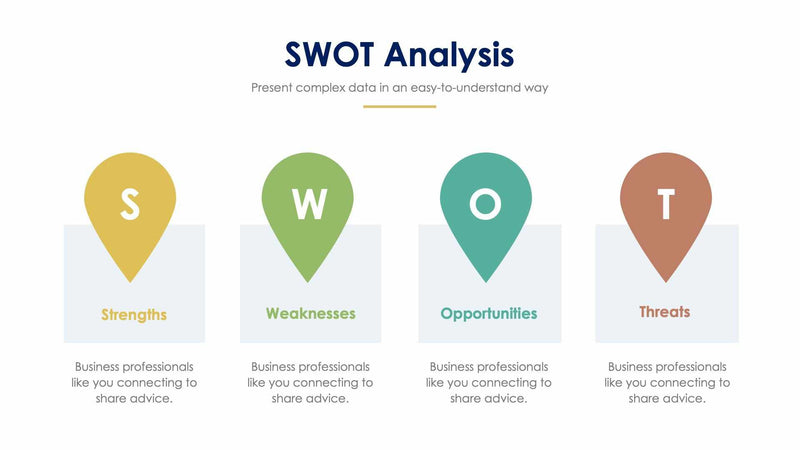 SWOT Analysis

Present complex data in an easy-to-understand way

S

Strengths

Business professionals like you connecting to share advice.

W

Weaknesses

Business professionals like you connecting to share advice.

O

Opportunities

Business professionals like you connecting to share advice.

T

Threats

Business professionals like you connecting to share advice.